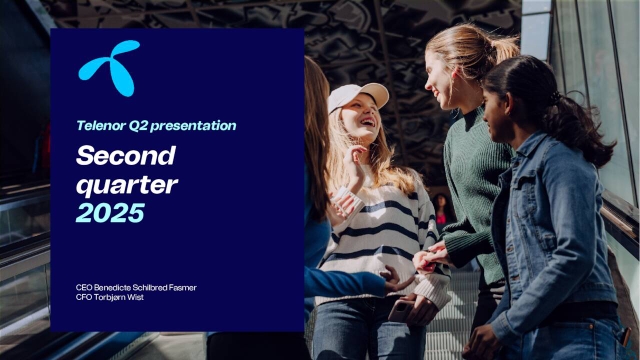 Telenor Q2 presentation

Second quarter 2025

CEO Benedicte Schilbred Fasmer
CFO Torbjørn Wist